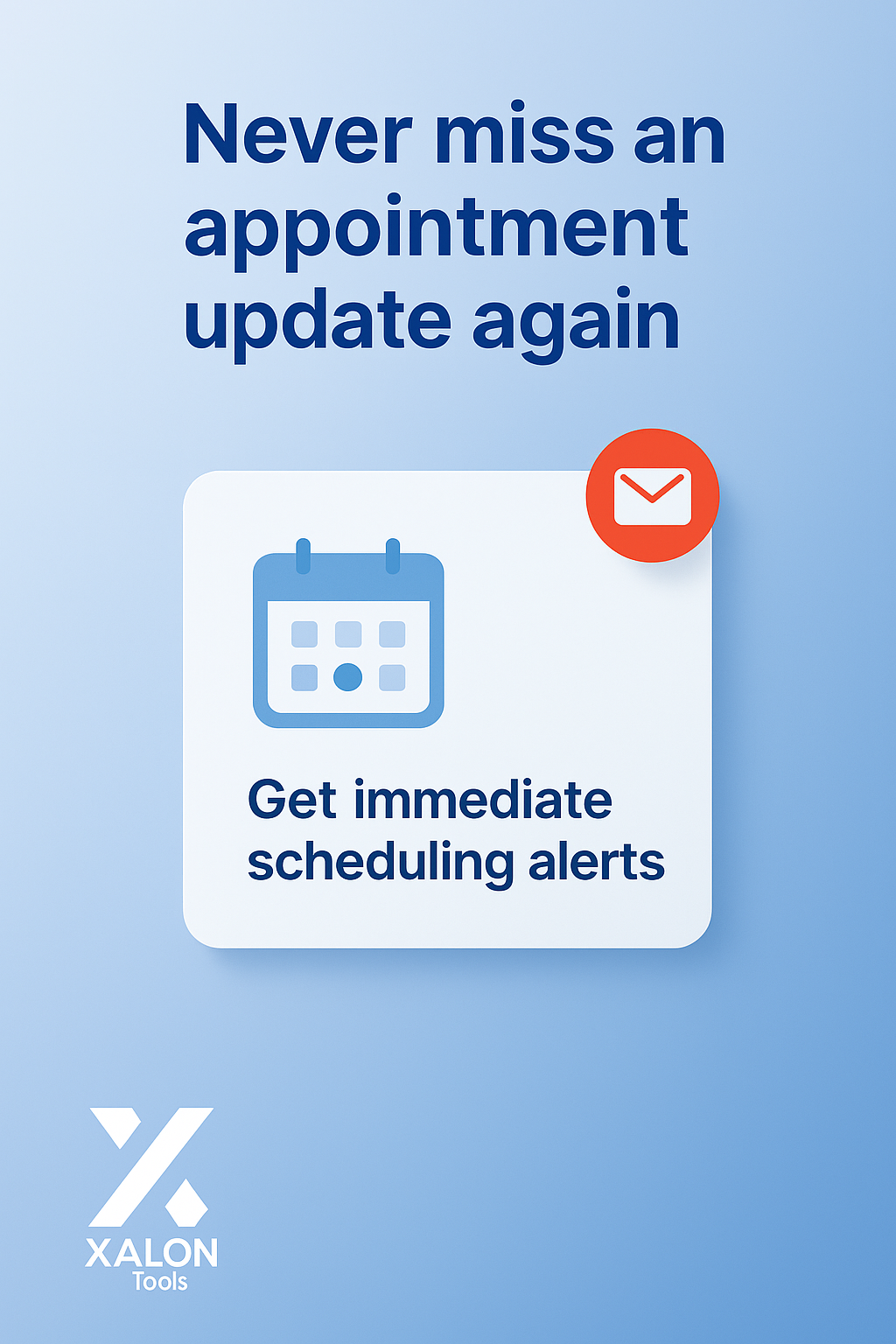 Never miss an appointment update again

Get immediate scheduling alerts

XALON
Tools